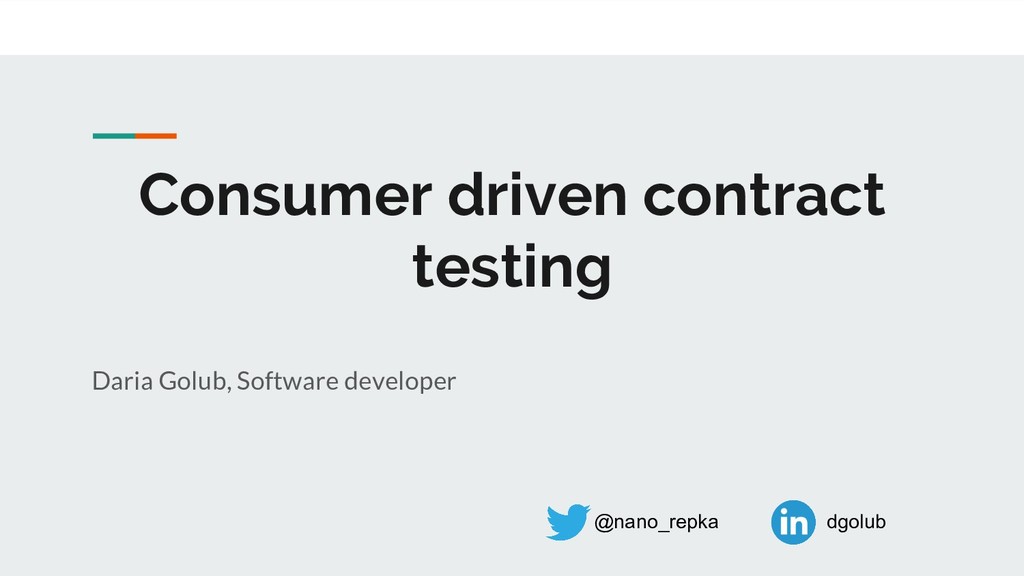 Consumer driven contract testing

Daria Golub, Software developer

@nano_repka

in dgolub